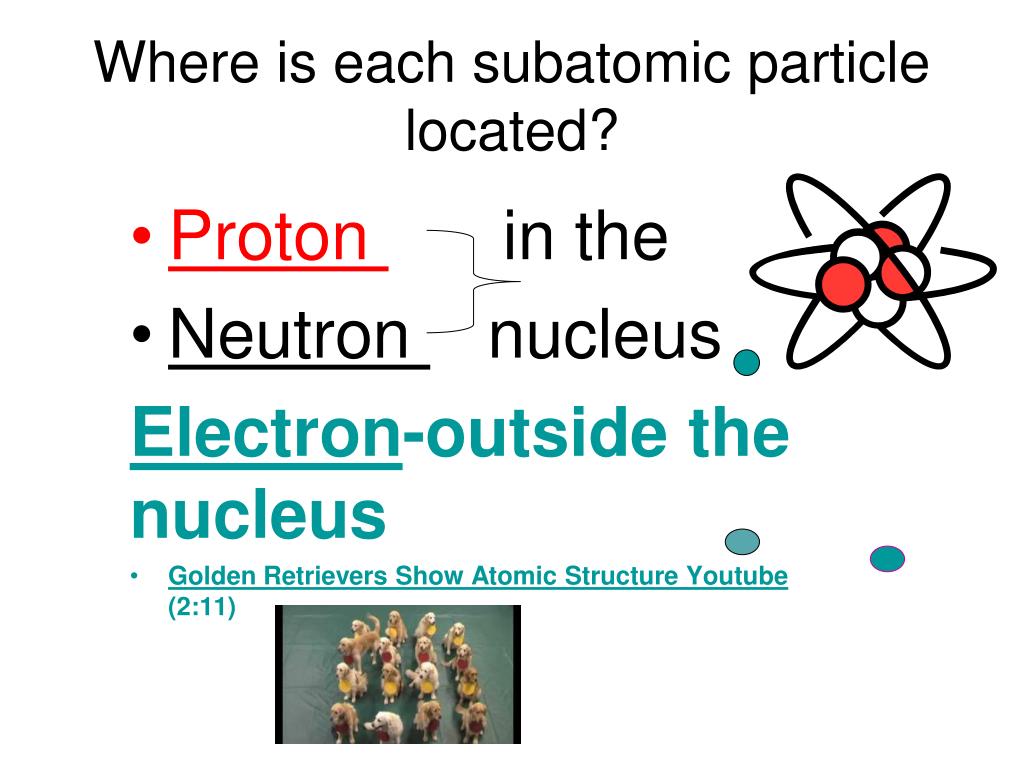 Where is each subatomic particle located?

• Proton in the
• Neutron nucleus

Electron-outside the nucleus

• Golden Retrievers Show Atomic Structure Youtube (2:11)